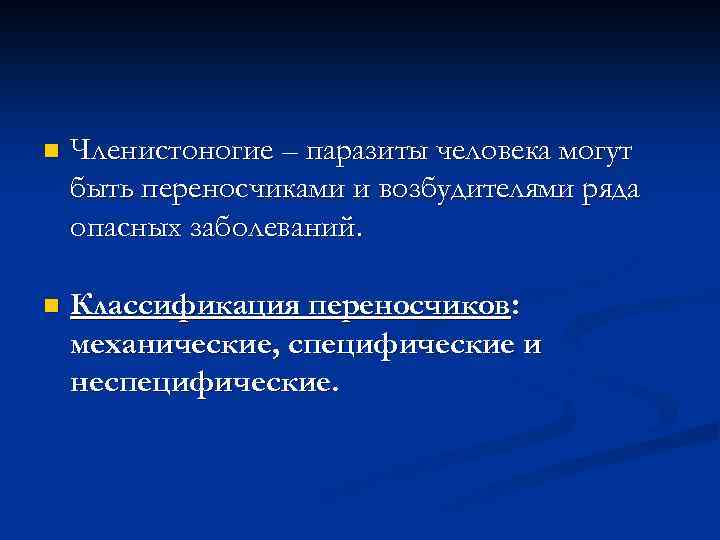 Членистоногие – паразиты человека могут быть переносчиками и возбудителями ряда опасных заболеваний.

Классификация переносчиков: механические, специфические и неспецифические.